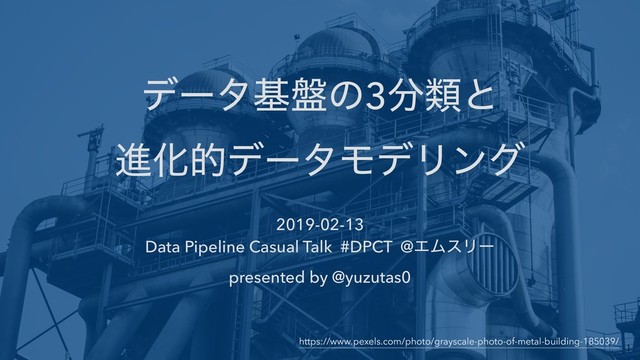 データ基盤の3分類と
進化的データモデリング

2019-02-13
Data Pipeline Casual Talk #DPCT @エムスリー

presented by @yuzutas0

https://www.pexels.com/photo/grayscale-photo-of-metal-building-185039/